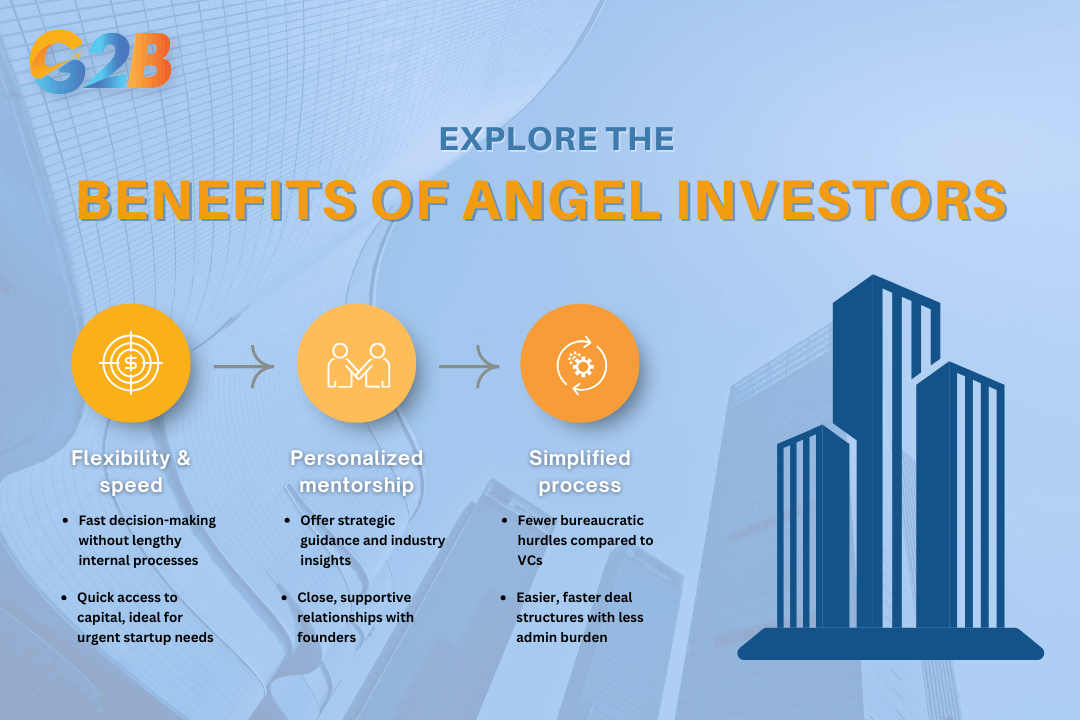 G2B

EXPLORE THE

BENEFITS OF ANGEL INVESTORS

Flexibility & speed

- Fast decision-making without lengthy internal processes
- Quick access to capital, ideal for urgent startup needs

Personalized mentorship

- Offer strategic guidance and industry insights
- Close, supportive relationships with founders

Simplified process

- Fewer bureaucratic hurdles compared to VCs
- Easier, faster deal structures with less admin burden